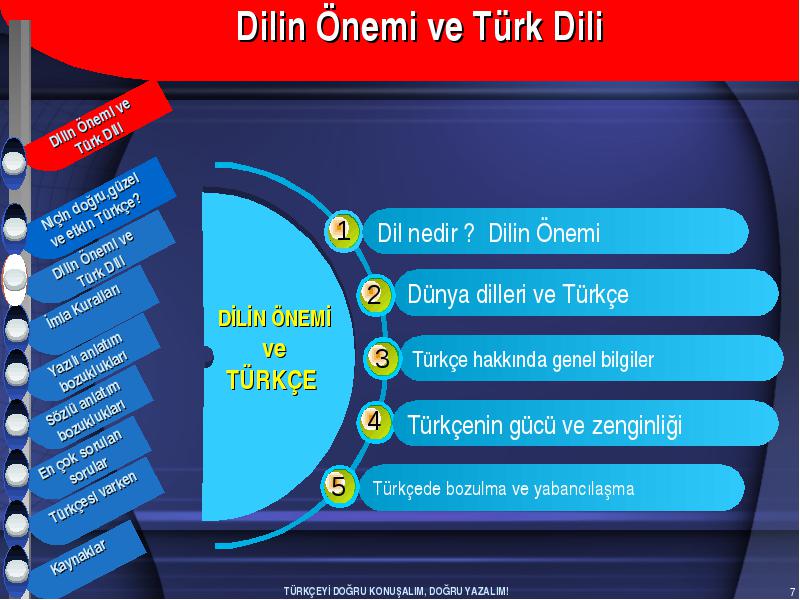 Dilin Önemi ve Türk Dili

Dilin Önemi ve Türk Dili

Niçin doğru,güzel ve etkin Türkçe?

Dilin Önemi ve Türk Dili

İmla Kuralları

Yazılı anlatım bozuklukları

Sözlü anlatım bozuklukları

En çok sorulan sorular

Türkçesi varken

Kaynaklar

DİLİN ÖNEMİ ve TÜRKÇE

1 Dil nedir ? Dilin Önemi

2 Dünya dilleri ve Türkçe

3 Türkçe hakkında genel bilgiler

4 Türkçenin gücü ve zenginliği

5 Türkçede bozulma ve yabancılaşma

TÜRKÇEYİ DOĞRU KONUŞALIM, DOĞRU YAZALIM!

7